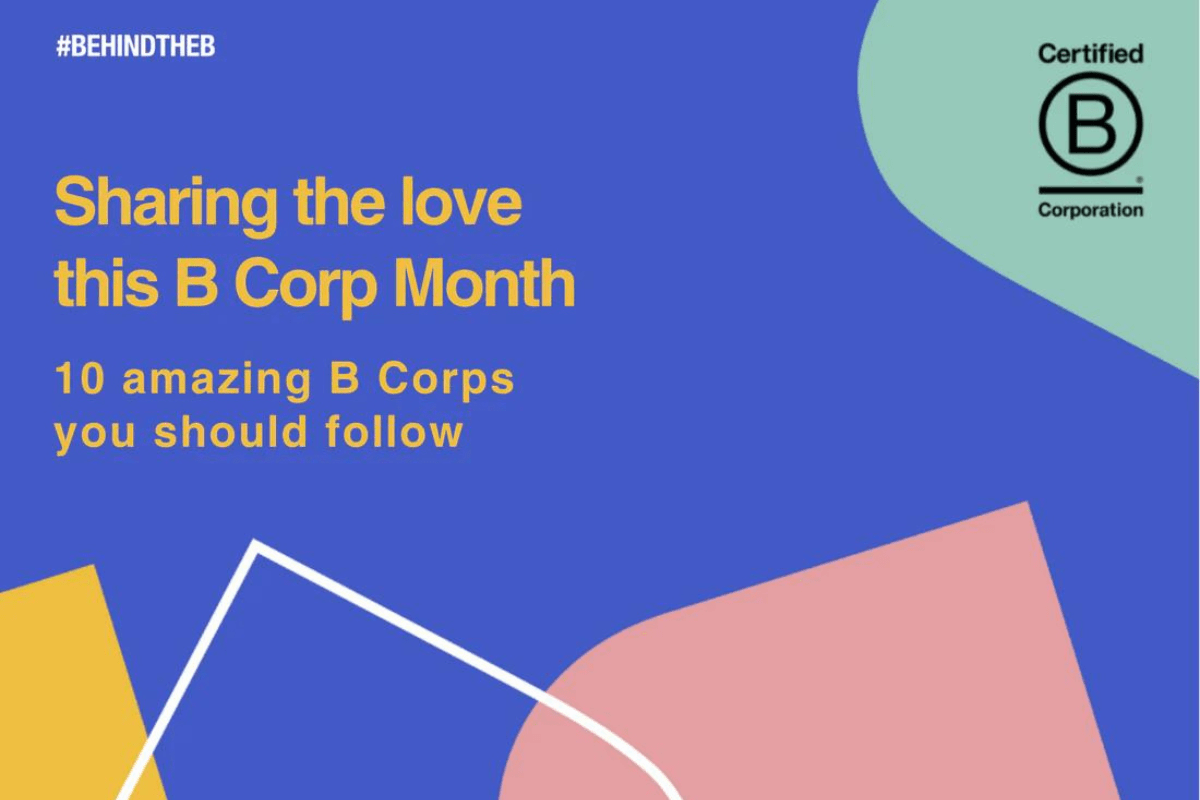 #BEHINDTHEB

Certified
B
Corporation

Sharing the love this B Corp Month

10 amazing B Corps you should follow